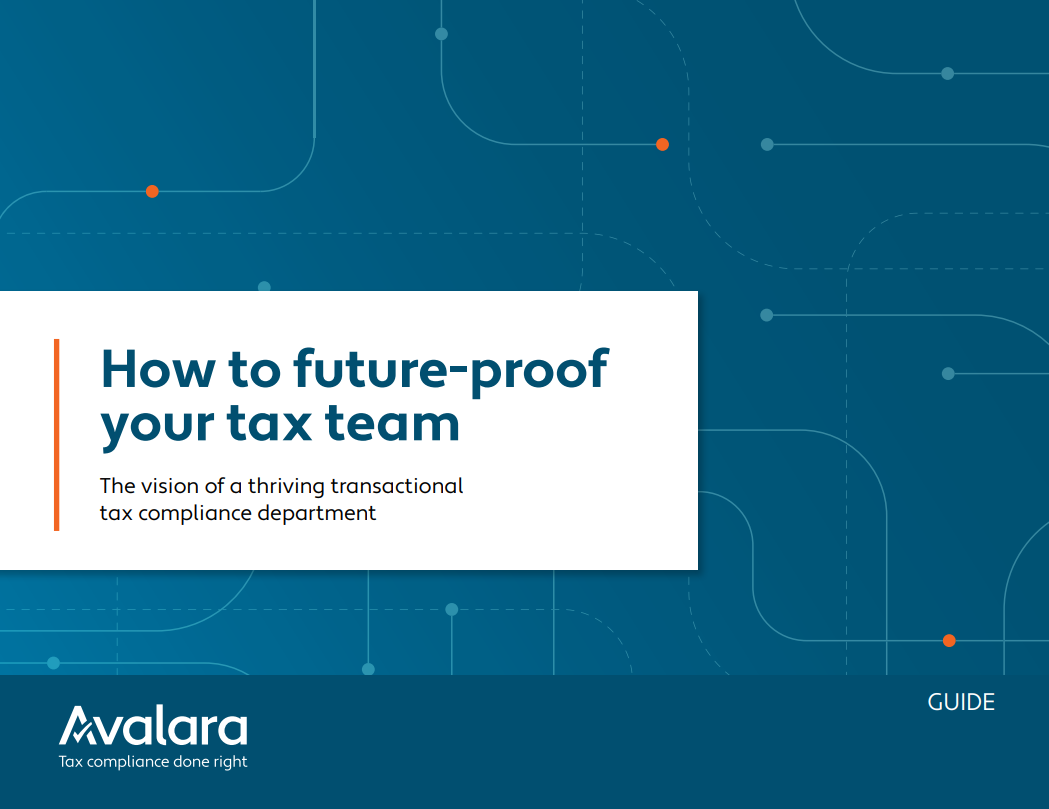 How to future-proof your tax team

The vision of a thriving transactional tax compliance department

GUIDE

Avalara
Tax compliance done right